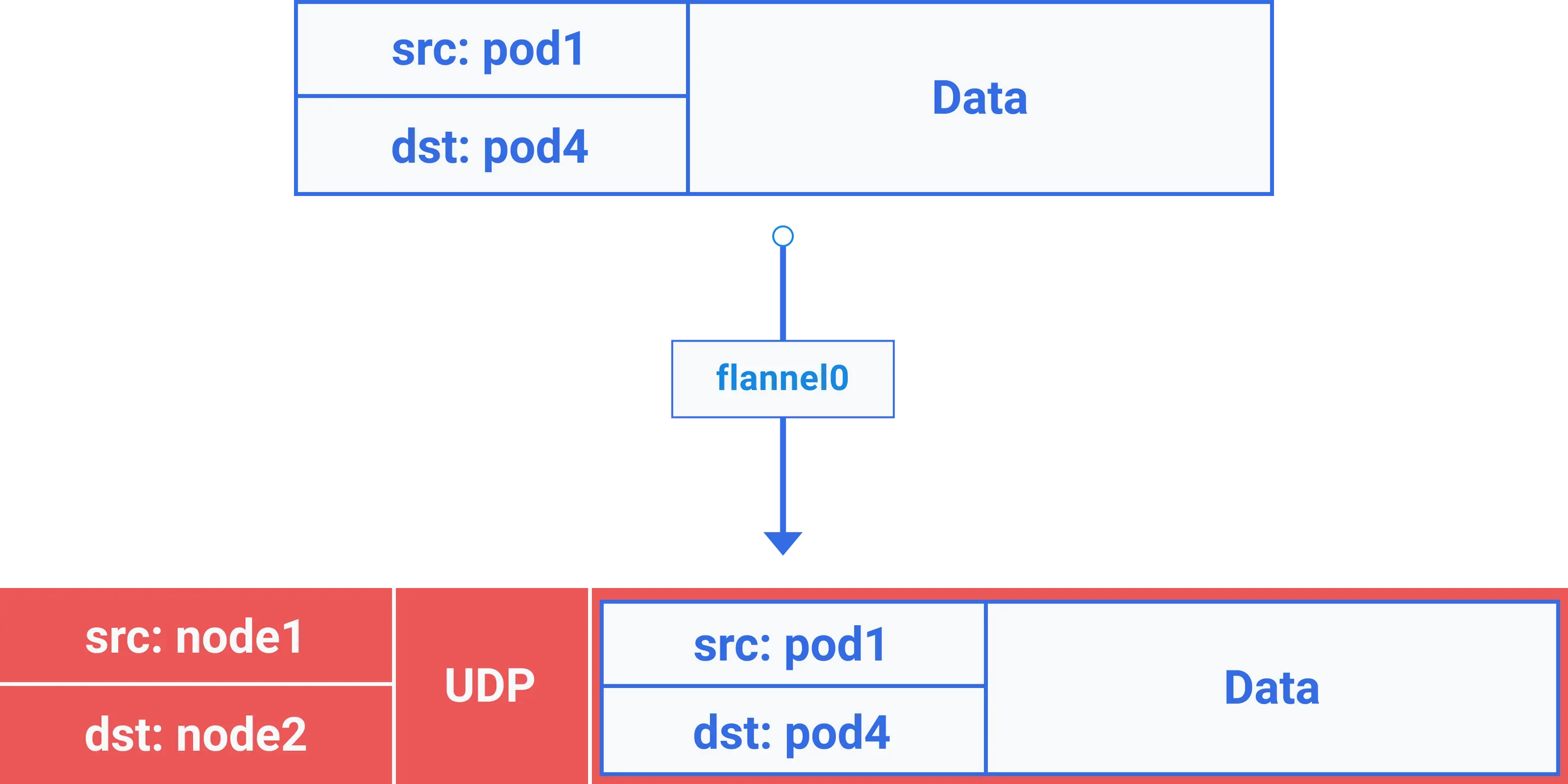 src: pod1
dst: pod4
Data

flannel0

src: node1
dst: node2
UDP
src: pod1
dst: pod4
Data